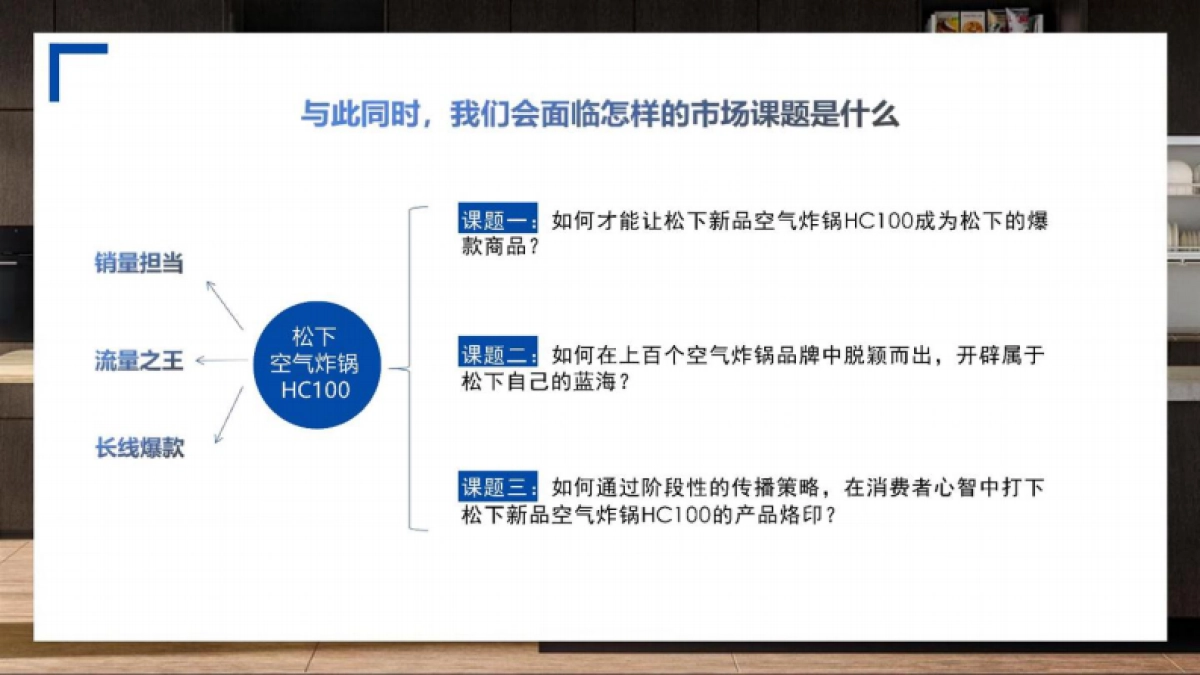 与此同时，我们会面临怎样的市场课题是什么

销量担当

流量之王

长线爆款

松下
空气炸锅
HC100

课题一：如何才能让松下新品空气炸锅HC100成为松下的爆款商品？

课题二：如何在上百个空气炸锅品牌中脱颖而出，开辟属于松下自己的蓝海？

课题三：如何通过阶段性的传播策略，在消费者心智中打下松下新品空气炸锅HC100的产品烙印？